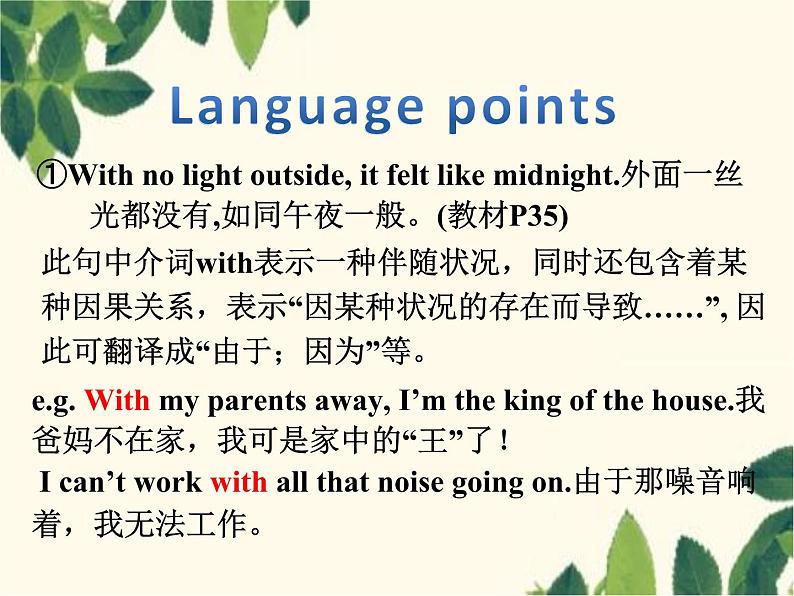 Language points

①With no light outside, it felt like midnight.外面一丝光都没有,如同午夜一般。(教材P35)

此句中介词with表示一种伴随状况，同时还包含着某种因果关系，表示“因某种状况的存在而导致……”, 因此可翻译成“由于；因为”等。

e.g. With my parents away, I’m the king of the house.我爸妈不在家，我可是家中的“王”了！

I can’t work with all that noise going on.由于那噪音响着，我无法工作。